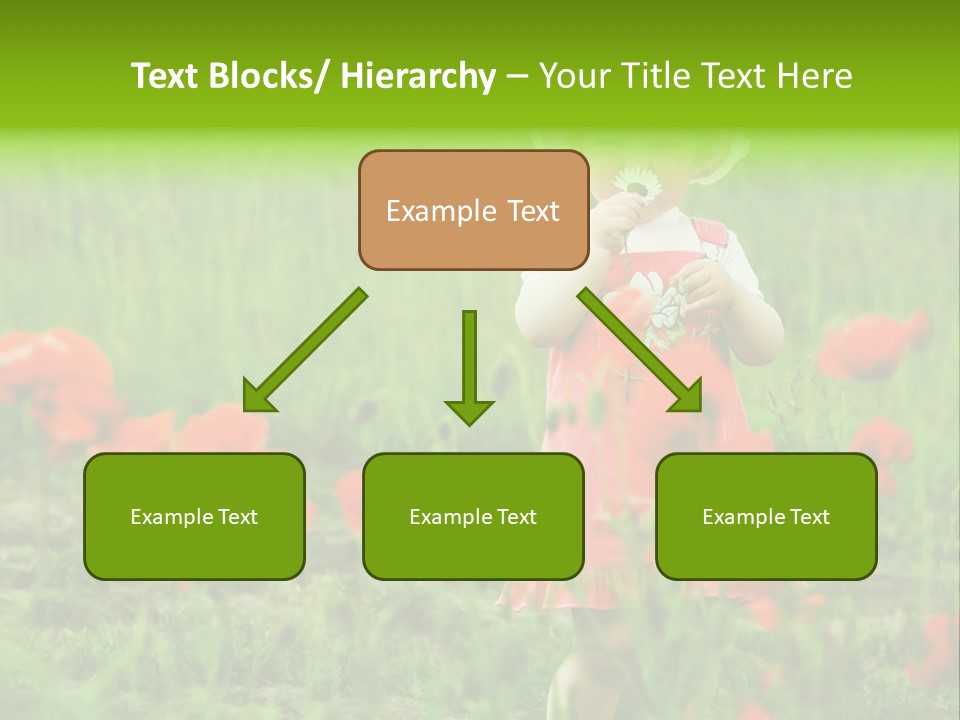 Text Blocks/ Hierarchy – Your Title Text Here

Example Text

Example Text

Example Text

Example Text